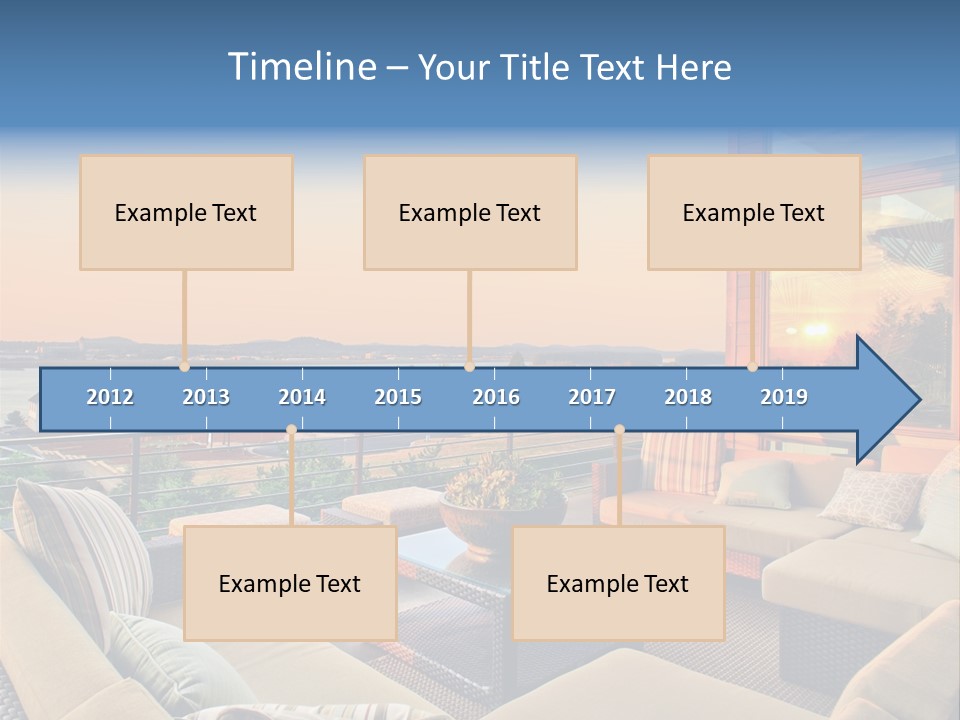 Timeline – Your Title Text Here

Example Text

Example Text

Example Text

2012 2013 2014 2015 2016 2017 2018 2019

Example Text

Example Text